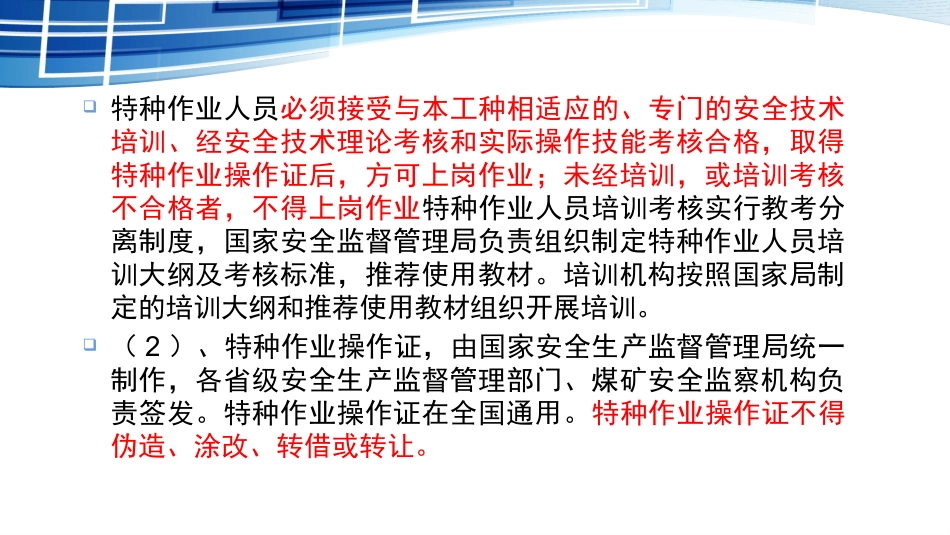 特种作业人员必须接受与本工种相适应的、专门的安全技术培训、经安全技术理论考核和实际操作技能考核合格，取得特种作业操作证后，方可上岗作业；未经培训，或培训考核不合格者，不得上岗作业特种作业人员培训考核实行教考分离制度，国家安全监督管理局负责组织制定特种作业人员培训大纲及考核标准，推荐使用教材。培训机构按照国家局制定的培训大纲和推荐使用教材组织开展培训。

（2）、特种作业操作证，由国家安全生产监督管理局统一制作，各省级安全生产监督管理部门、煤矿安全监察机构负责签发。特种作业操作证在全国通用。特种作业操作证不得伪造、涂改、转借或转让。